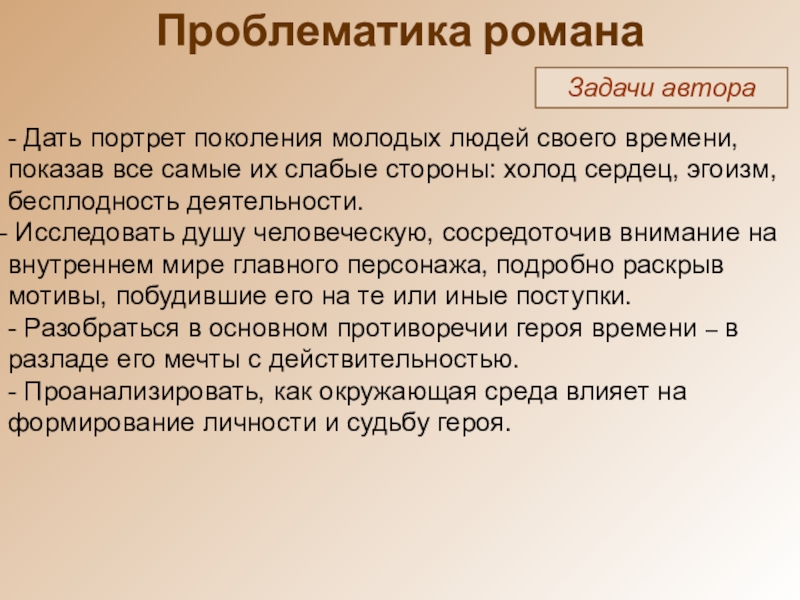 Проблематика романа

Задачи автора

- Дать портрет поколения молодых людей своего времени, показав все самые их слабые стороны: холод сердец, эгоизм, бесплодность деятельности.
- Исследовать душу человеческую, сосредоточив внимание на внутреннем мире главного персонажа, подробно раскрыв мотивы, побудившие его на те или иные поступки.
- Разобраться в основном противоречии героя времени – в разладе его мечты с действительностью.
- Проанализировать, как окружающая среда влияет на формирование личности и судьбу героя.